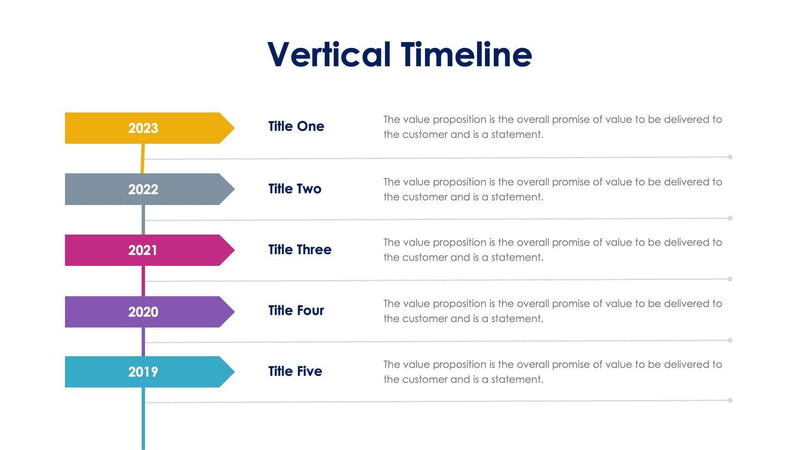 Vertical Timeline

2023

Title One

The value proposition is the overall promise of value to be delivered to the customer and is a statement.

2022

Title Two

The value proposition is the overall promise of value to be delivered to the customer and is a statement.

2021

Title Three

The value proposition is the overall promise of value to be delivered to the customer and is a statement.

2020

Title Four

The value proposition is the overall promise of value to be delivered to the customer and is a statement.

2019

Title Five

The value proposition is the overall promise of value to be delivered to the customer and is a statement.